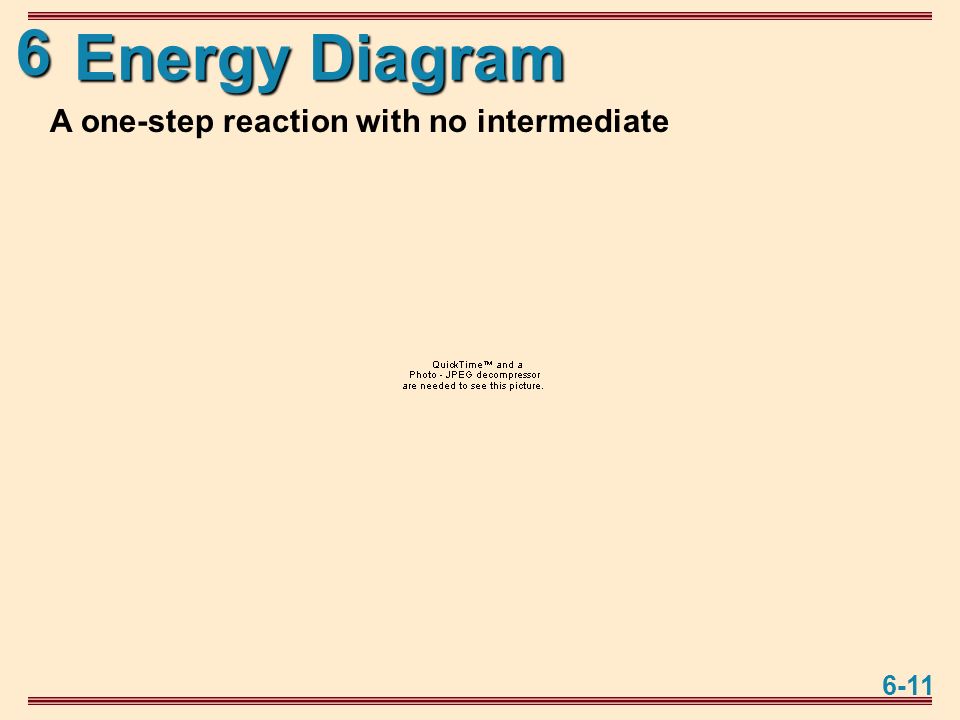 6 Energy Diagram

A one-step reaction with no intermediate

QuickTime™ and a
Photo - JPEG decompressor
are needed to see this picture.

6-11